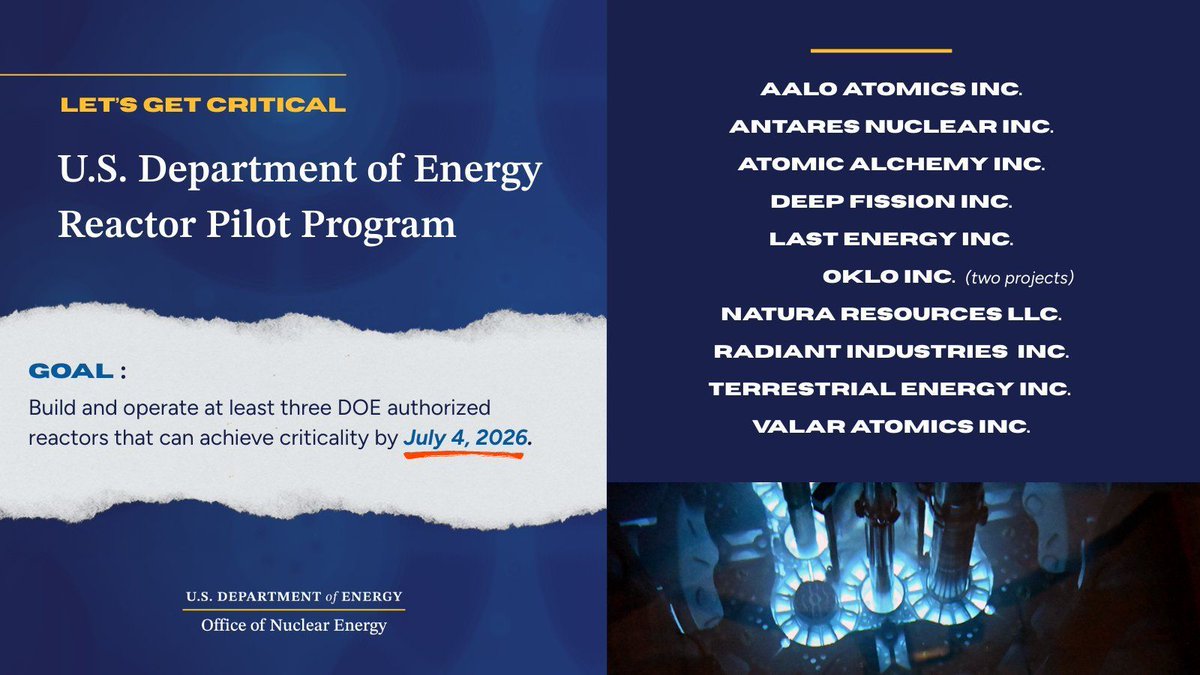 LET'S GET CRITICAL

U.S. Department of Energy Reactor Pilot Program

GOAL :

Build and operate at least three DOE authorized reactors that can achieve criticality by July 4, 2026.

U.S. DEPARTMENT of ENERGY
Office of Nuclear Energy

AALO ATOMICS INC.
ANTARES NUCLEAR INC.
ATOMIC ALCHEMY INC.
DEEP FISSION INC.
LAST ENERGY INC.
OKLO INC. (two projects)
NATURA RESOURCES LLC.
RADIANT INDUSTRIES INC.
TERRESTRIAL ENERGY INC.
VALAR ATOMICS INC.